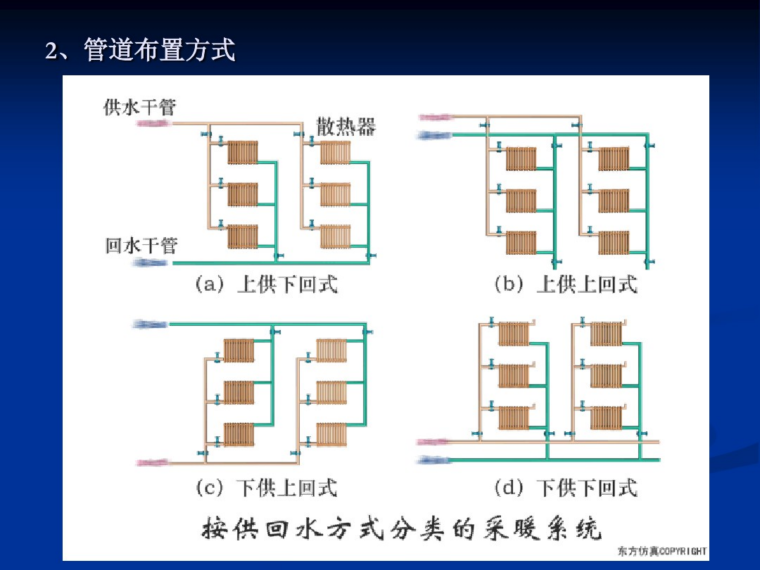 2、管道布置方式

供水干管

散热器

回水干管

(a) 上供下回式

(b) 上供上回式

(c) 下供上回式

(d) 下供下回式

按供回水方式分类的采暖系统

东方仿真COPYRIGHT